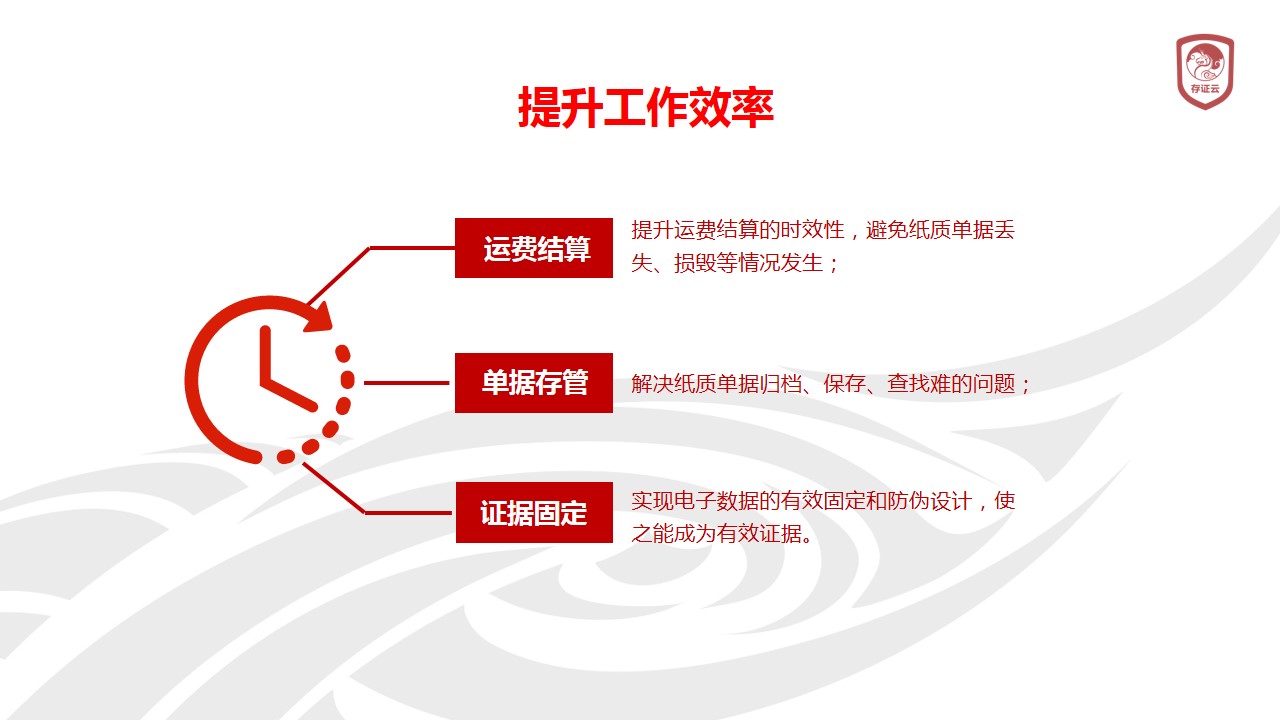 存证云

提升工作效率

运费结算

提升运费结算的时效性，避免纸质单据丢失、损毁等情况发生；

单据存管

解决纸质单据归档、保存、查找难的问题；

证据固定

实现电子数据的有效固定和防伪设计，使之能成为有效证据。